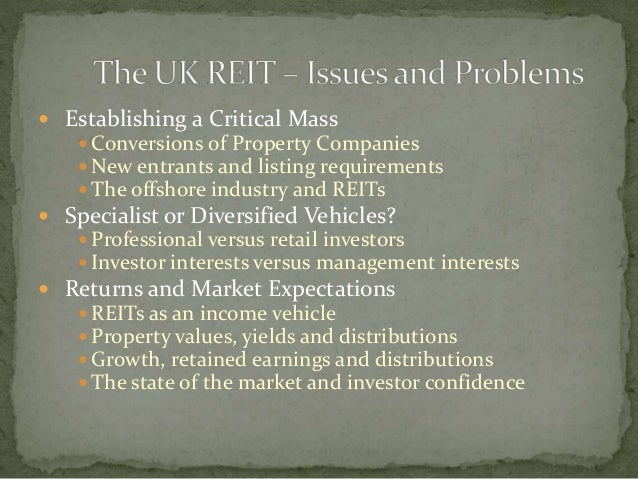 The UK REIT – Issues and Problems

- Establishing a Critical Mass
  - Conversions of Property Companies
  - New entrants and listing requirements
  - The offshore industry and REITs
- Specialist or Diversified Vehicles?
  - Professional versus retail investors
  - Investor interests versus management interests
- Returns and Market Expectations
  - REITs as an income vehicle
  - Property values, yields and distributions
  - Growth, retained earnings and distributions
  - The state of the market and investor confidence